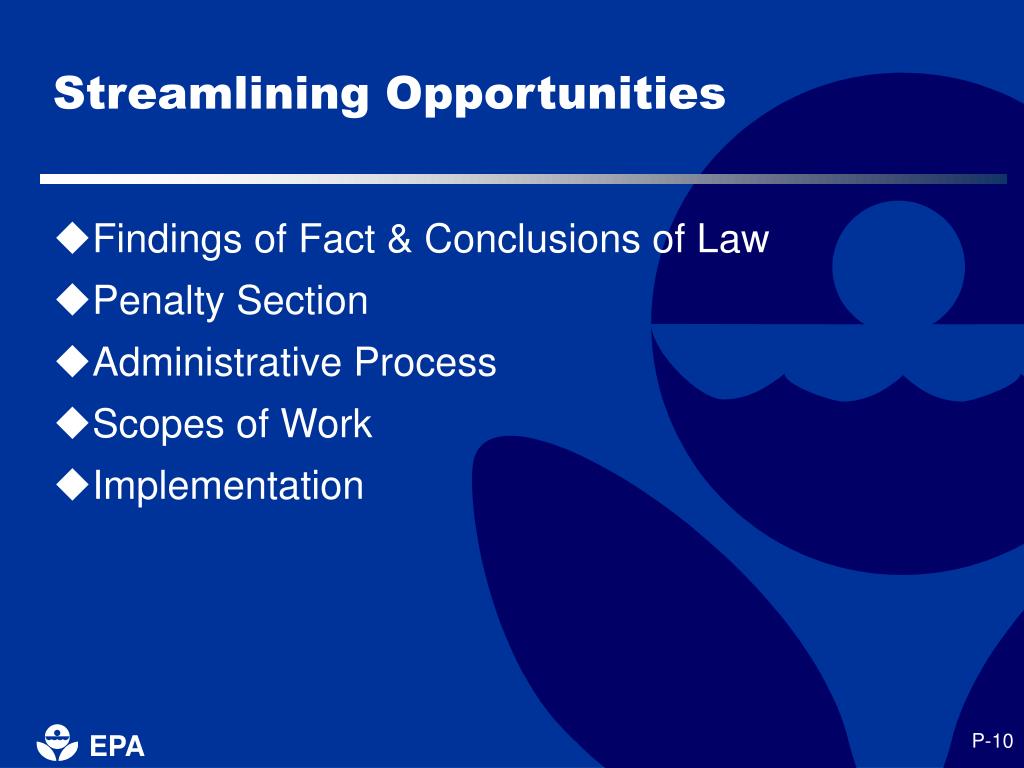 Streamlining Opportunities

◆Findings of Fact & Conclusions of Law
◆Penalty Section
◆Administrative Process
◆Scopes of Work
◆Implementation

EPA

P-10